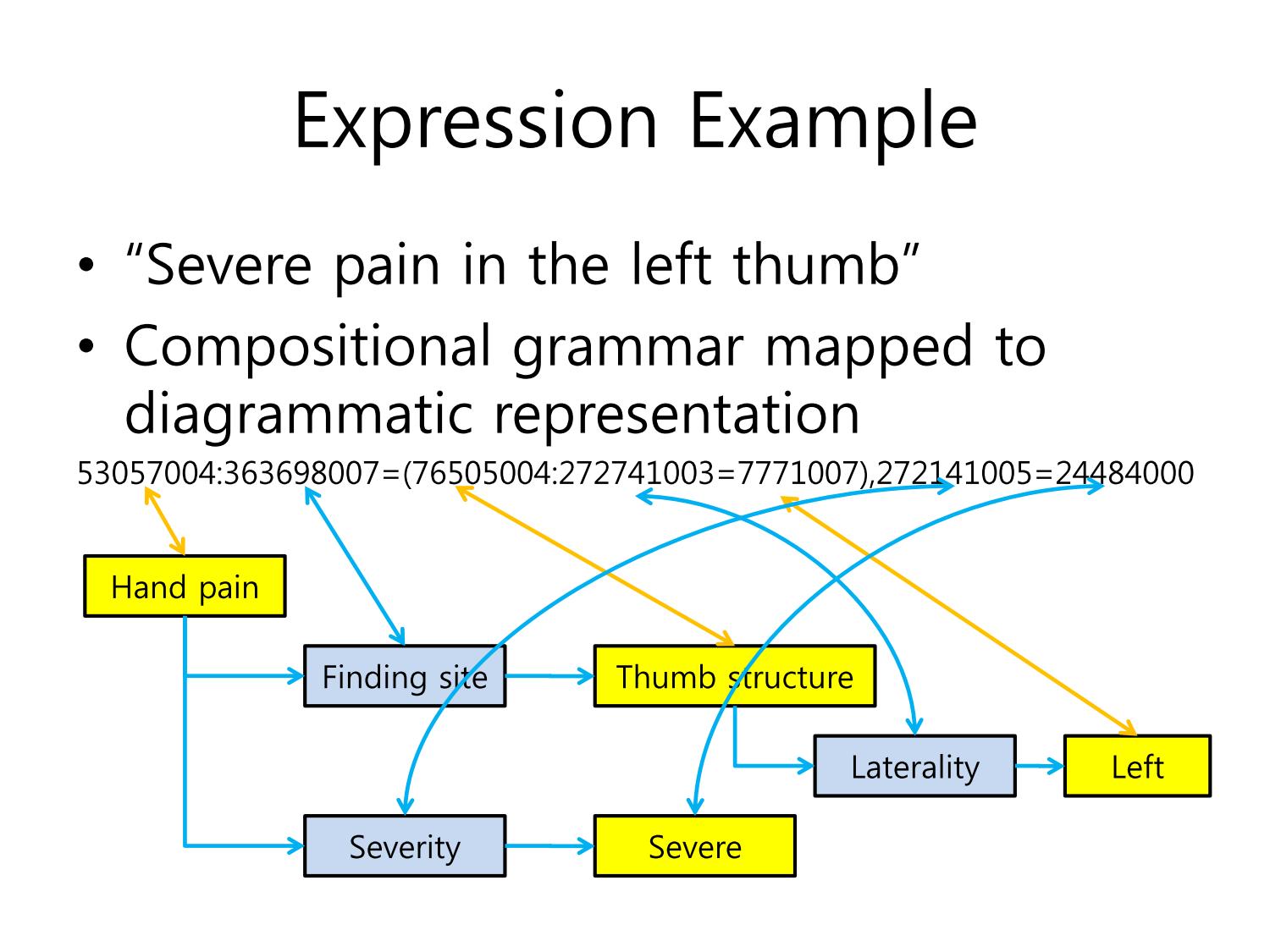 Expression Example

• “Severe pain in the left thumb”
• Compositional grammar mapped to diagrammatic representation

53057004:363698007=(76505004:272741003=7771007),272141005=24484000

Hand pain

Finding site

Thumb structure

Laterality

Left

Severity

Severe